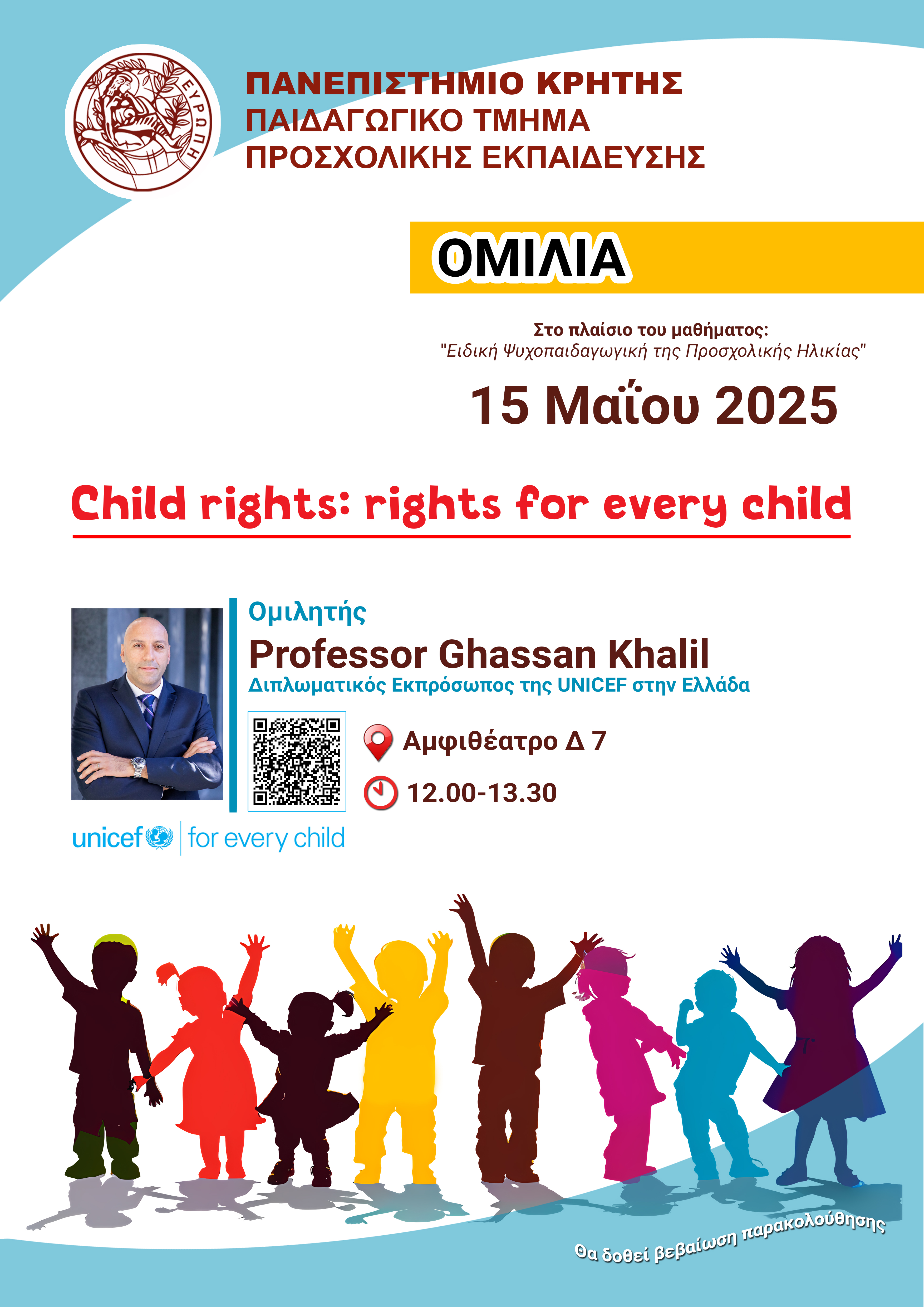 ΕΥΡΩΠΗ

ΠΑΝΕΠΙΣΤΗΜΙΟ ΚΡΗΤΗΣ
ΠΑΙΔΑΓΩΓΙΚΟ ΤΜΗΜΑ
ΠΡΟΣΧΟΛΙΚΗΣ ΕΚΠΑΙΔΕΥΣΗΣ

ΟΜΙΛΙΑ

Στο πλαίσιο του μαθήματος:
"Ειδική Ψυχοπαιδαγωγική της Προσχολικής Ηλικίας"

15 Μαΐου 2025

Child rights: rights for every child

Ομιλητής
Professor Ghassan Khalil
Διπλωματικός Εκπρόσωπος της UNICEF στην Ελλάδα

Αμφιθέατρο Δ 7
12.00-13.30

unicef | for every child

Θα δοθεί βεβαίωση παρακολούθησης